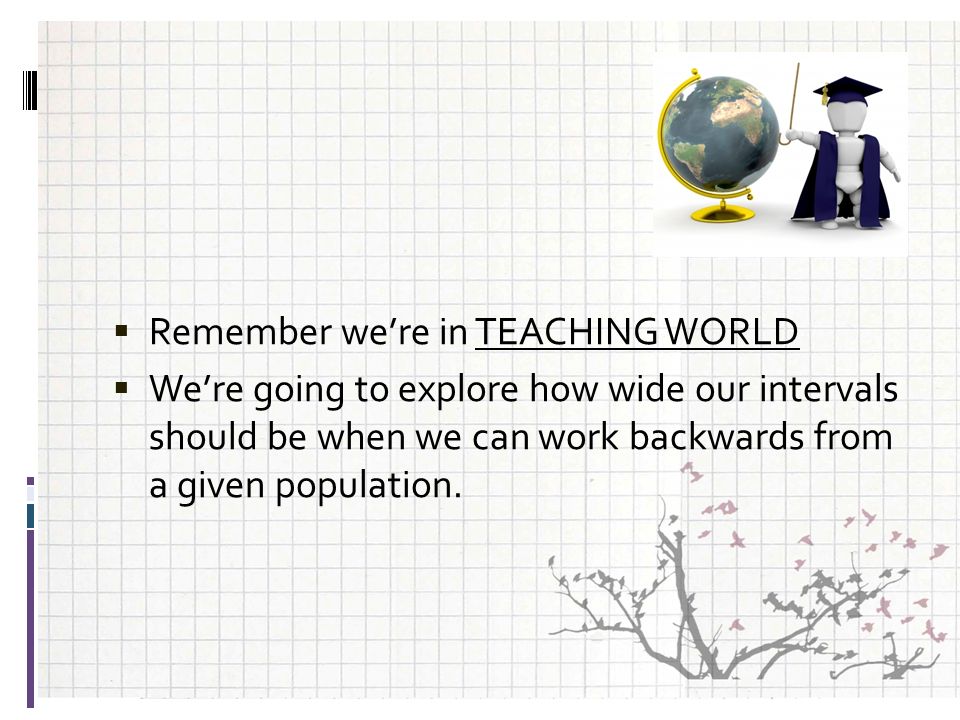 ▪ Remember we're in TEACHING WORLD
▪ We're going to explore how wide our intervals should be when we can work backwards from a given population.